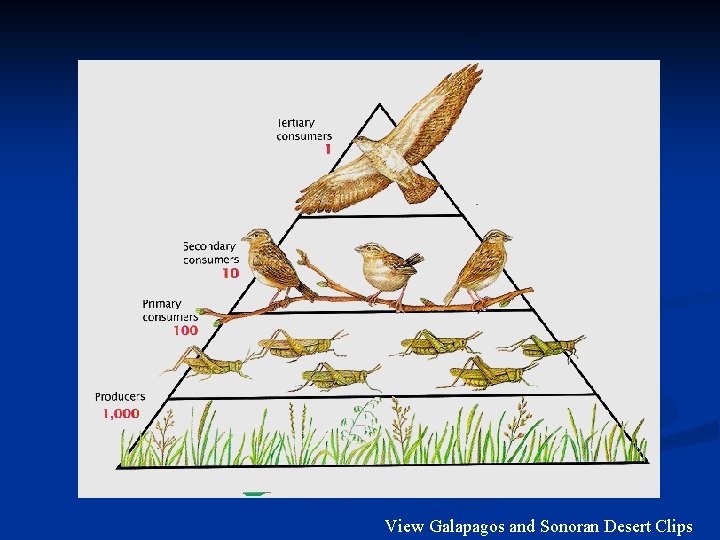 Tertiary consumers
1

Secondary consumers
10

Primary consumers
100

Producers
1,000

View Galapagos and Sonoran Desert Clips